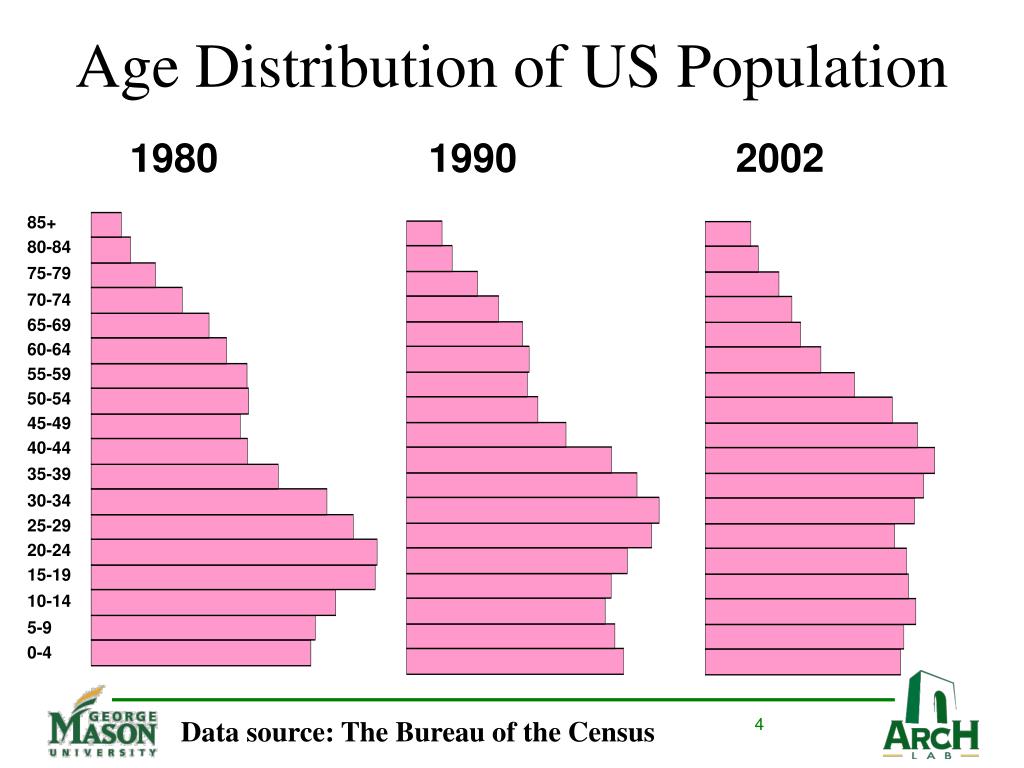 Age Distribution of US Population

1980 1990 2002

85+
80-84
75-79
70-74
65-69
60-64
55-59
50-54
45-49
40-44
35-39
30-34
25-29
20-24
15-19
10-14
5-9
0-4

GEORGE MASON UNIVERSITY

Data source: The Bureau of the Census

4

ARCH LAB